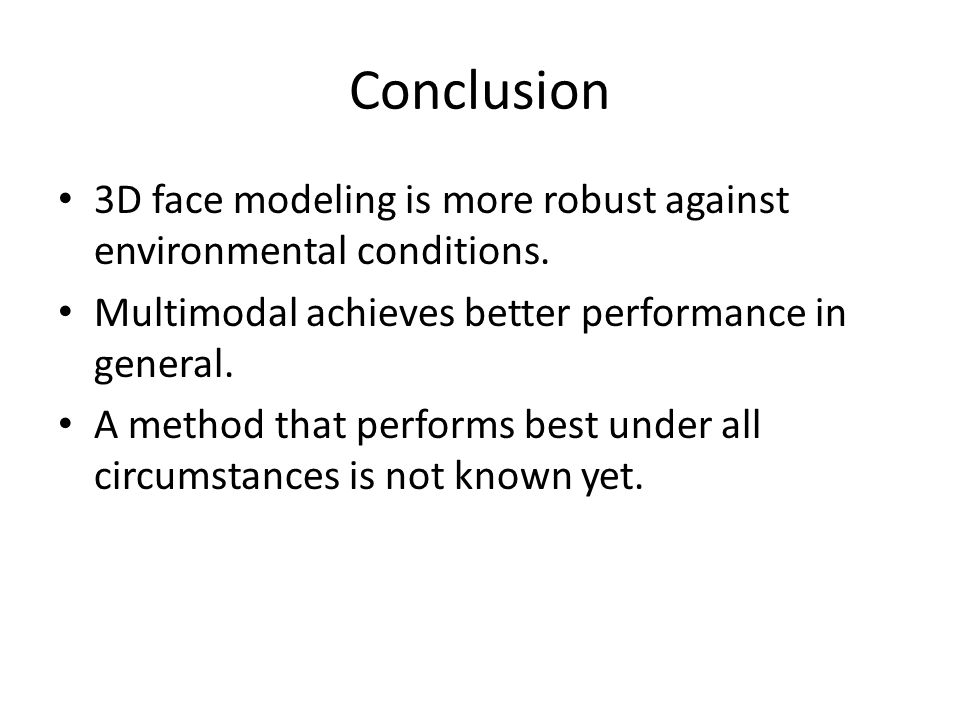 Conclusion

• 3D face modeling is more robust against environmental conditions.
• Multimodal achieves better performance in general.
• A method that performs best under all circumstances is not known yet.